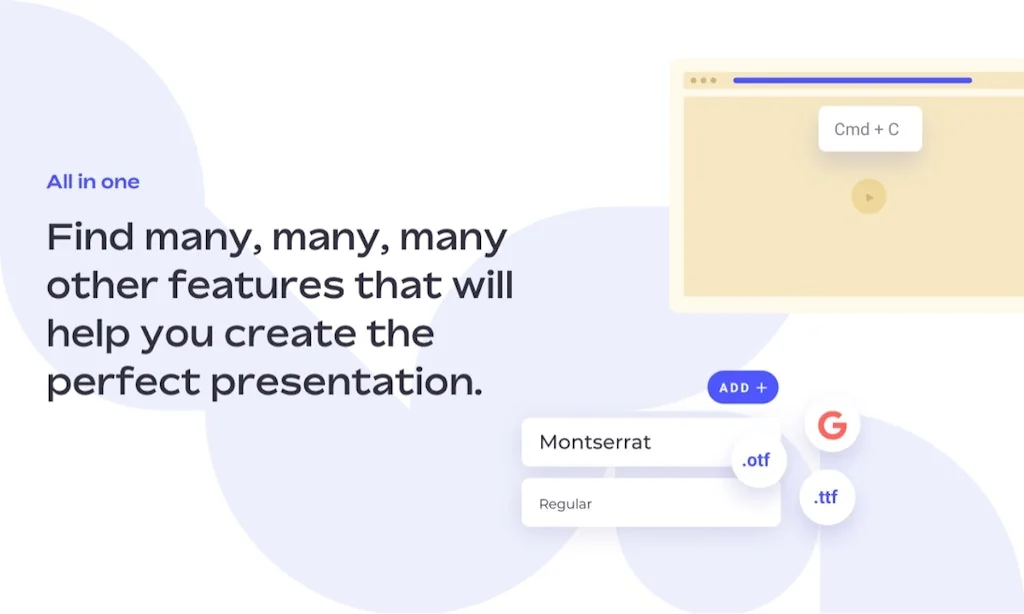 All in one

Find many, many, many other features that will help you create the perfect presentation.

Cmd + C

ADD +

Montserrat

Regular

.otf

G

.ttf